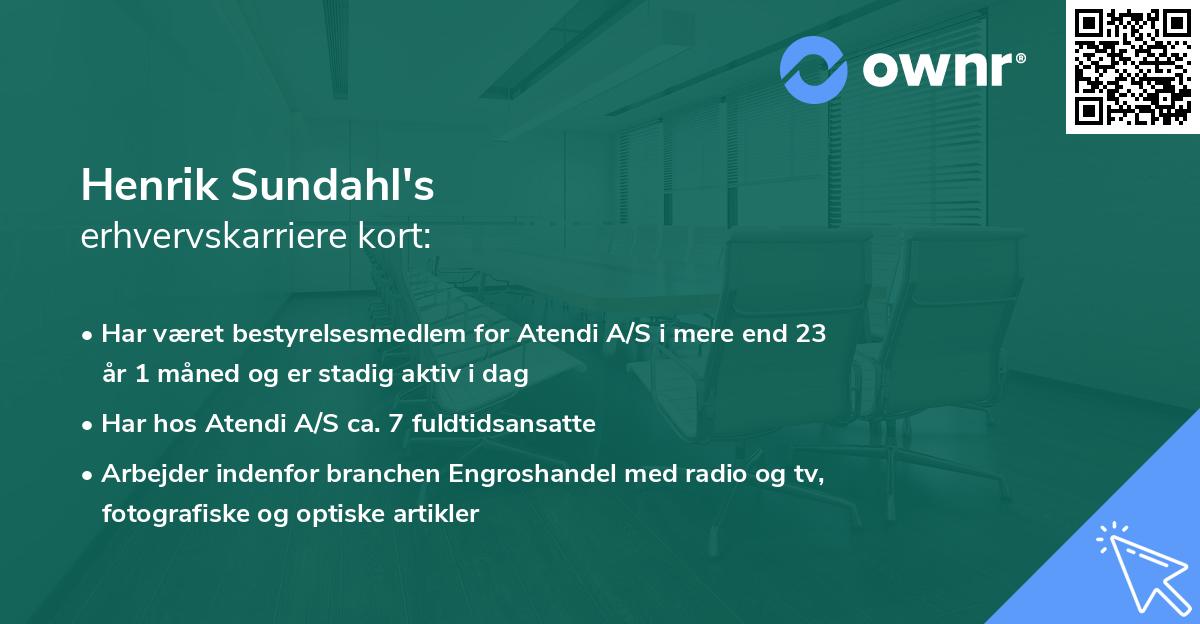 ownr®

Henrik Sundahl's
erhvervskarriere kort:

• Har været bestyrelsesmedlem for Atendi A/S i mere end 23 år 1 måned og er stadig aktiv i dag

• Har hos Atendi A/S ca. 7 fuldtidsansatte

• Arbejder indenfor branchen Engroshandel med radio og tv, fotografiske og optiske artikler